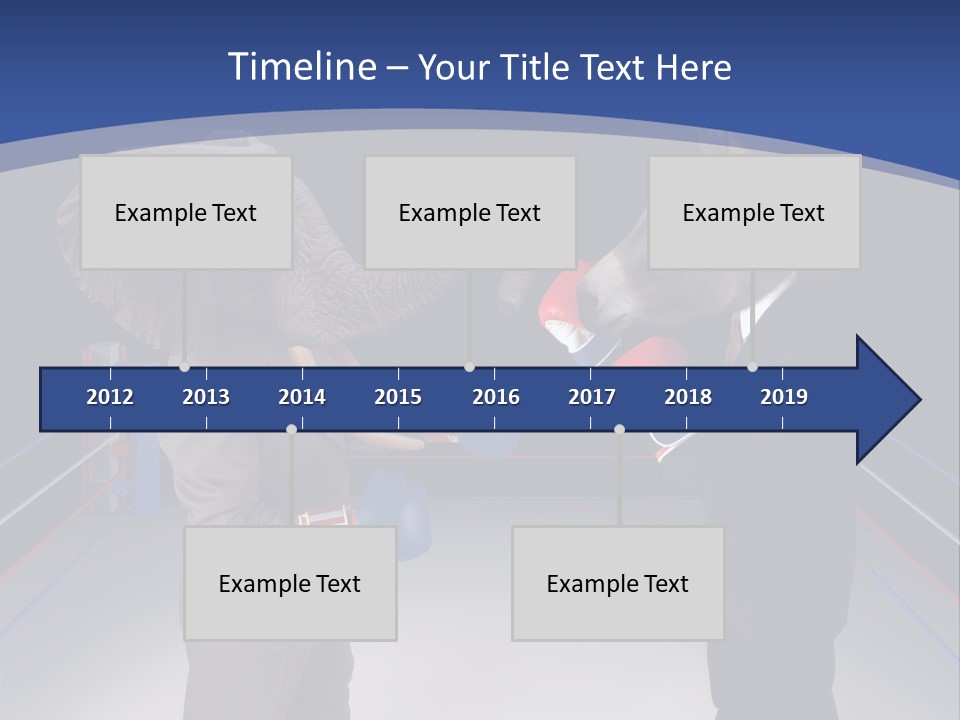 Timeline – Your Title Text Here

Example Text

Example Text

Example Text

2012 2013 2014 2015 2016 2017 2018 2019

Example Text

Example Text